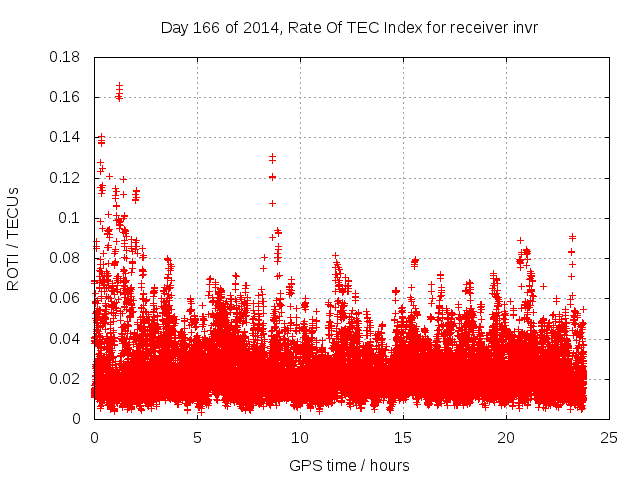 Day 166 of 2014, Rate Of TEC Index for receiver invr

ROTI / TECUs

0.18
0.16
0.14
0.12
0.1
0.08
0.06
0.04
0.02
0

0
5
10
15
20
25

GPS time / hours